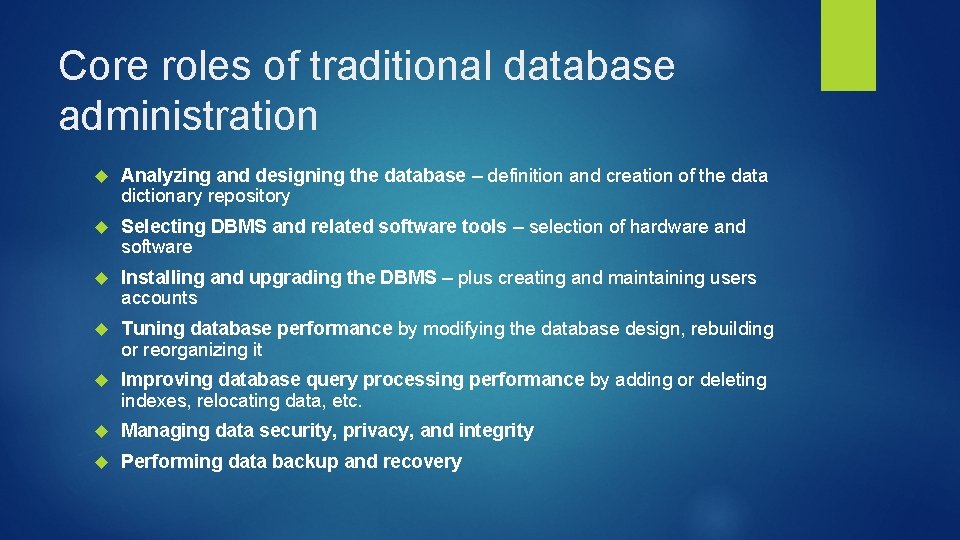 Core roles of traditional database administration

Analyzing and designing the database – definition and creation of the data dictionary repository

Selecting DBMS and related software tools – selection of hardware and software

Installing and upgrading the DBMS – plus creating and maintaining users accounts

Tuning database performance by modifying the database design, rebuilding or reorganizing it

Improving database query processing performance by adding or deleting indexes, relocating data, etc.

Managing data security, privacy, and integrity

Performing data backup and recovery